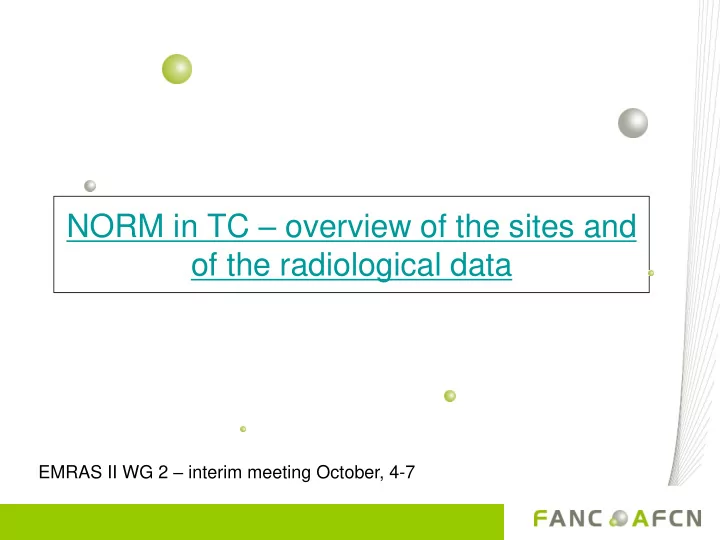 NORM in TC – overview of the sites and of the radiological data

EMRAS II WG 2 – interim meeting October, 4-7

FANC AFCN